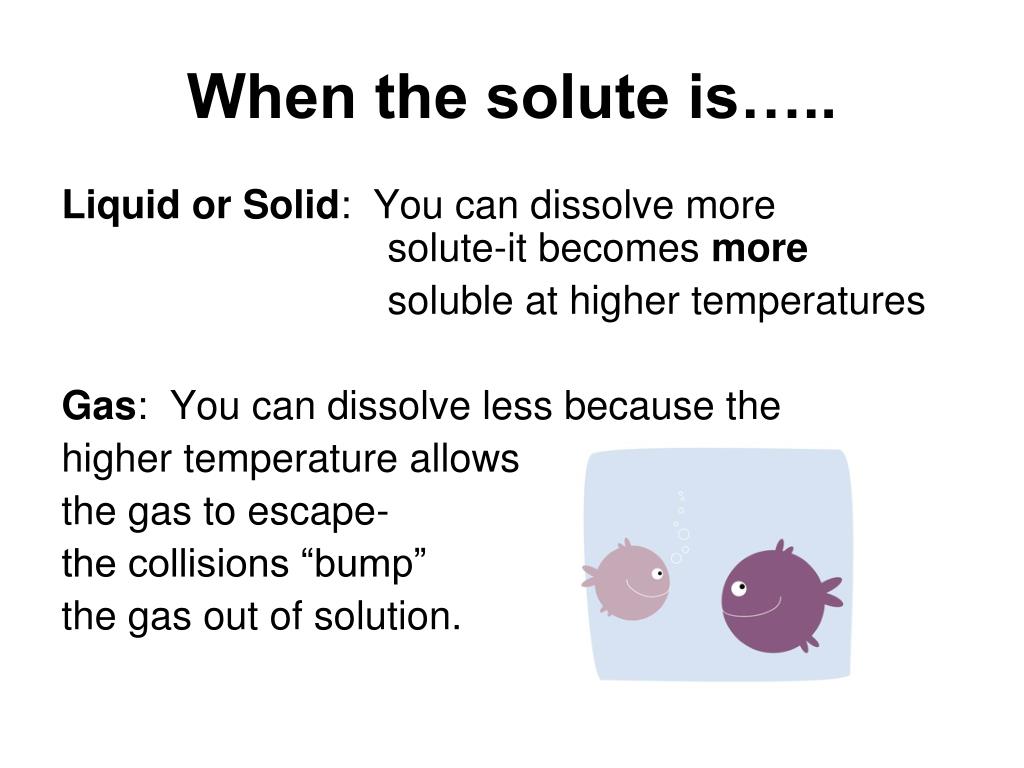 When the solute is…..

Liquid or Solid: You can dissolve more solute-it becomes more soluble at higher temperatures

Gas: You can dissolve less because the higher temperature allows the gas to escape- the collisions “bump” the gas out of solution.